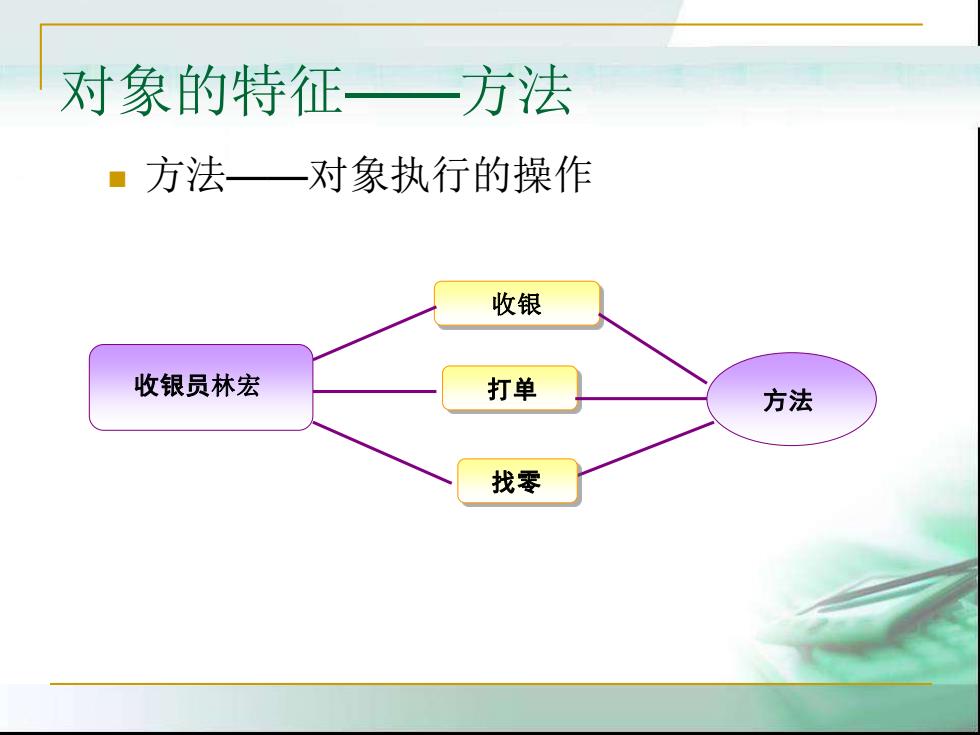 对象的特征——方法

方法——对象执行的操作

收银员林宏

收银

打单

找零

方法